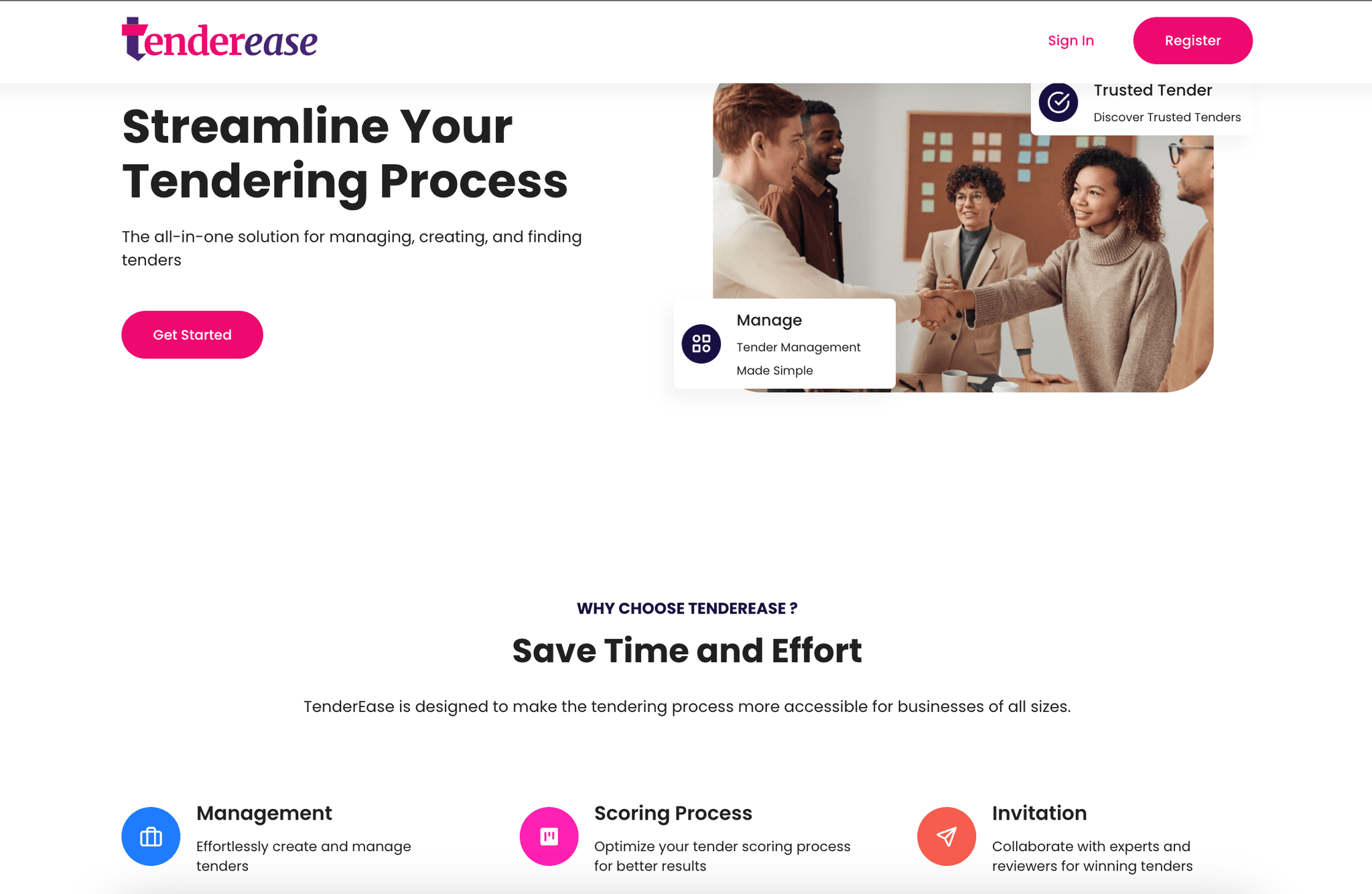 tenderease

Sign In

Register

Streamline Your Tendering Process

The all-in-one solution for managing, creating, and finding tenders

Get Started

Trusted Tender

Discover Trusted Tenders

Manage

Tender Management Made Simple

WHY CHOOSE TENDEREASE ?

Save Time and Effort

TenderEase is designed to make the tendering process more accessible for businesses of all sizes.

Management

Effortlessly create and manage tenders

Scoring Process

Optimize your tender scoring process for better results

Invitation

Collaborate with experts and reviewers for winning tenders